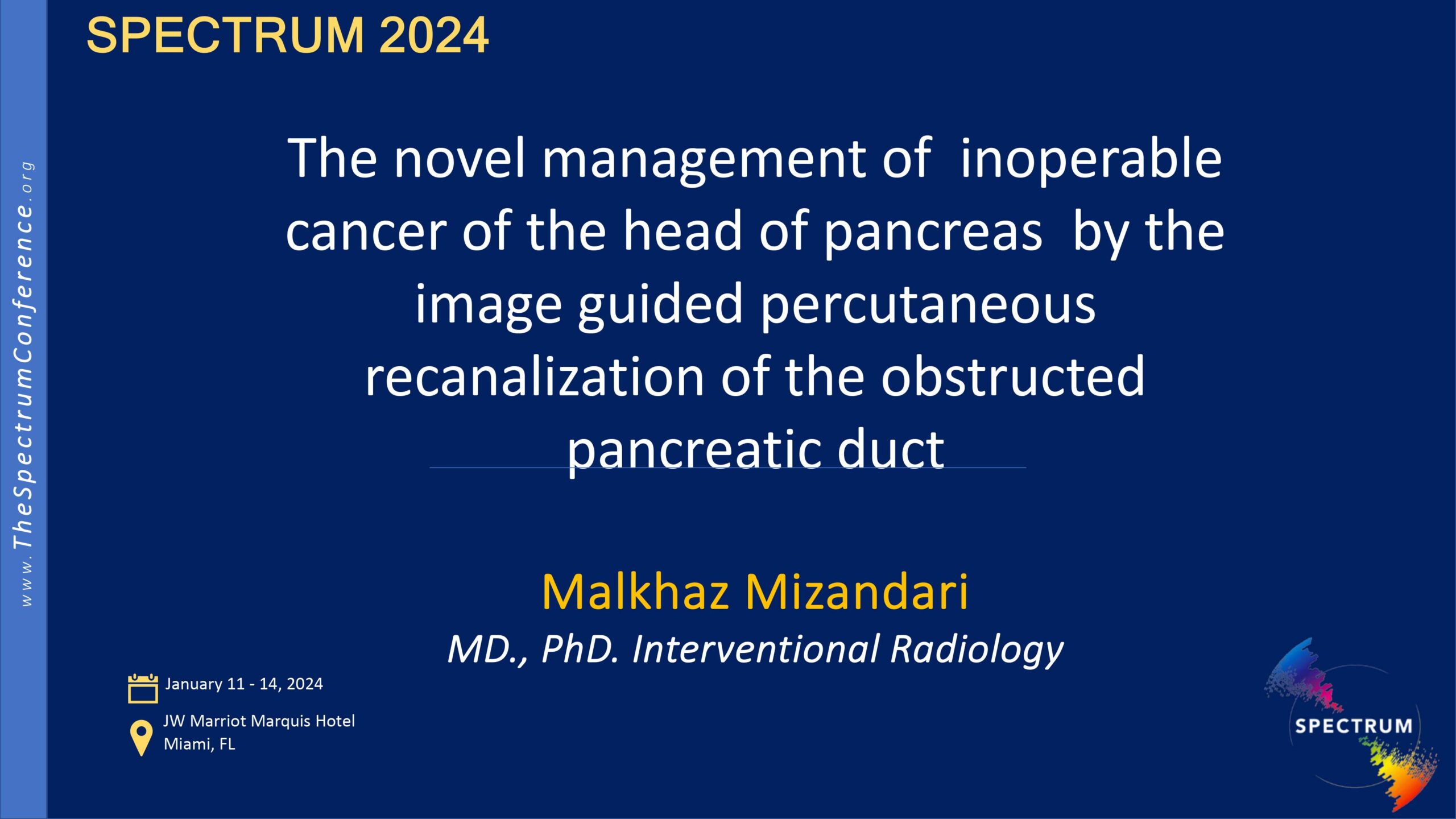 SPECTRUM 2024

www.TheSpectrumConference.org

The novel management of inoperable cancer of the head of pancreas by the image guided percutaneous recanalization of the obstructed pancreatic duct

Malkhaz Mizandari

MD., PhD. Interventional Radiology

January 11 - 14, 2024

JW Marriot Marquis Hotel
Miami, FL

SPECTRUM